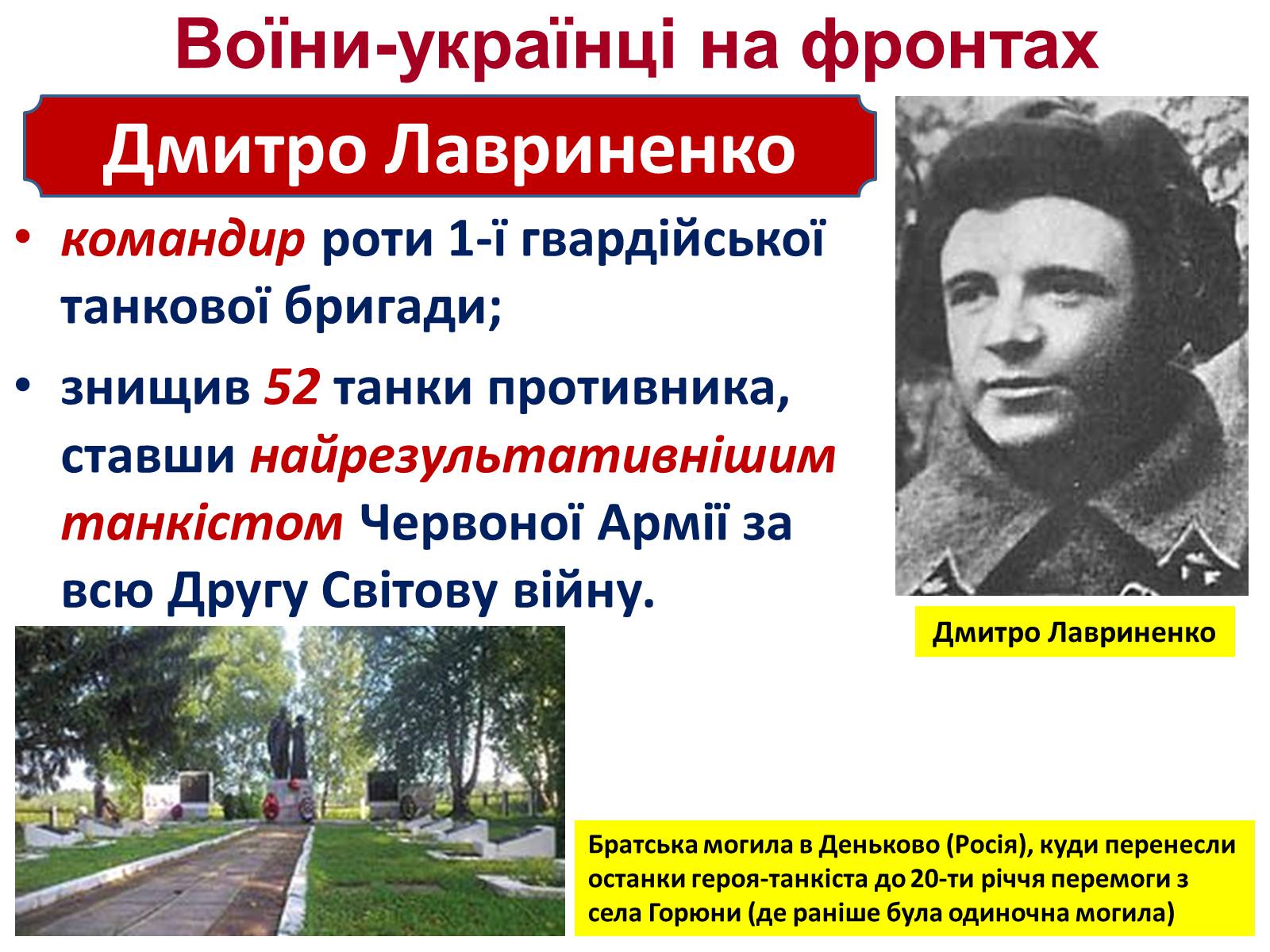 Воїни-українці на фронтах

Дмитро Лавриненко

• командир роти 1-ї гвардійської танкової бригади;

• знищив 52 танки противника, ставши найрезультативнішим танкістом Червоної Армії за всю Другу Світову війну.

Дмитро Лавриненко

Братська могила в Деньково (Росія), куди перенесли останки героя-танкіста до 20-ти річчя перемоги з села Горюни (де раніше була одиночна могила)